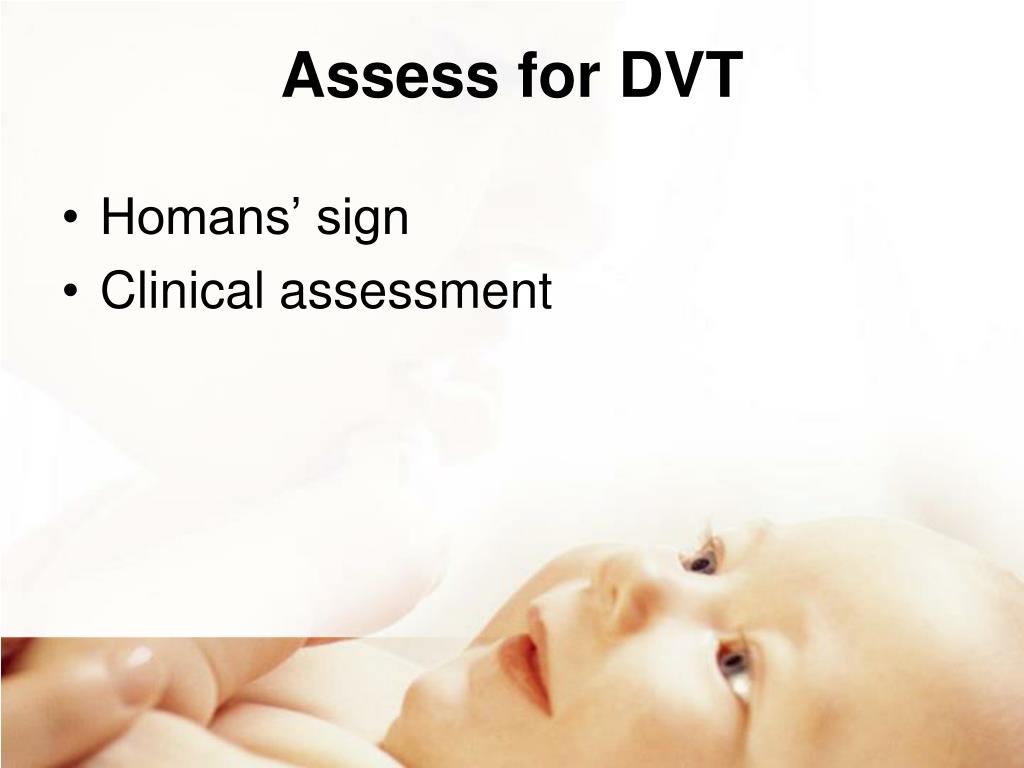 Assess for DVT

• Homans’ sign
• Clinical assessment